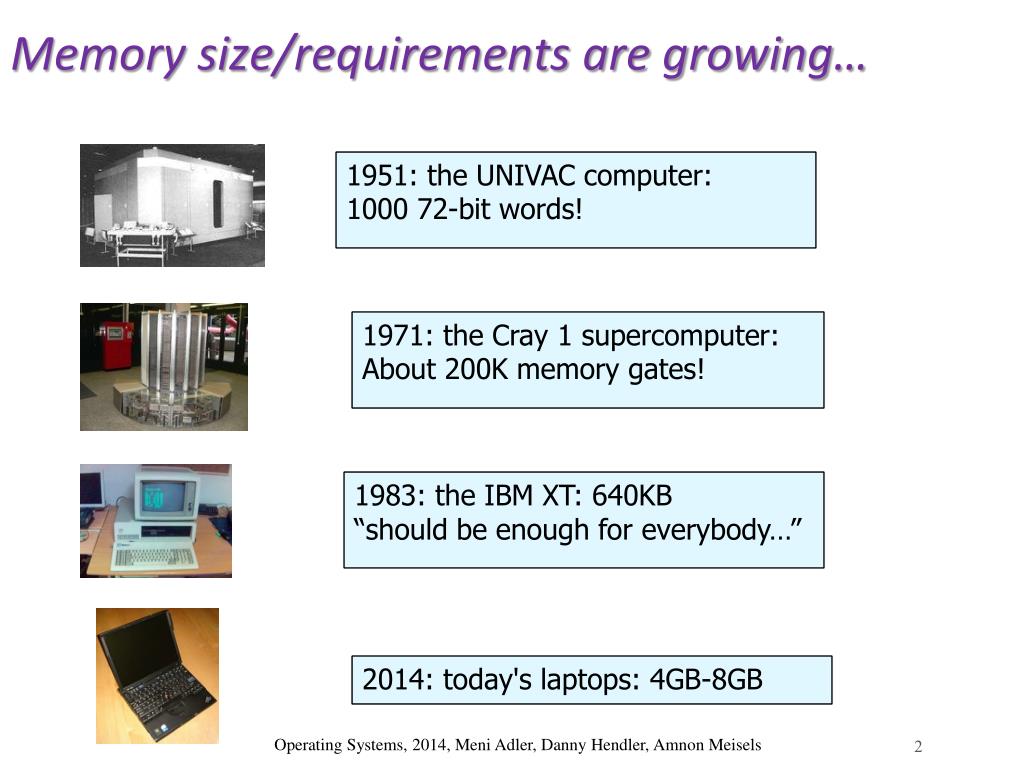 Memory size/requirements are growing…

1951: the UNIVAC computer:
1000 72-bit words!

1971: the Cray 1 supercomputer:
About 200K memory gates!

1983: the IBM XT: 640KB
“should be enough for everybody…”

2014: today's laptops: 4GB-8GB

Operating Systems, 2014, Meni Adler, Danny Hendler, Amnon Meisels

2